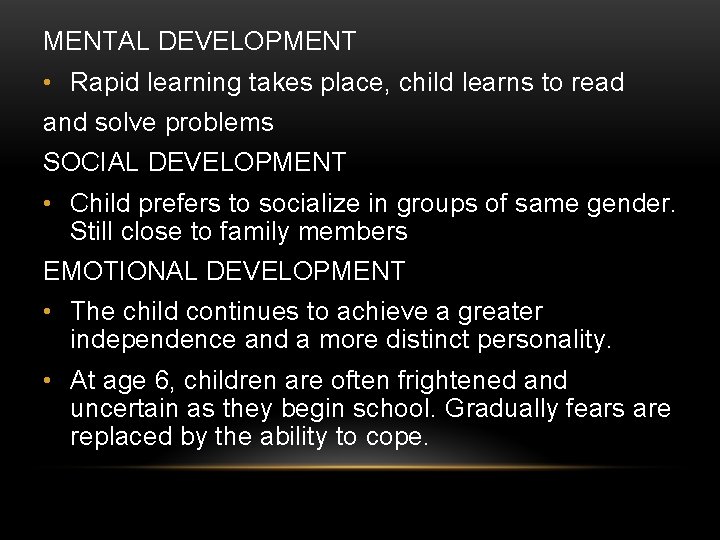 MENTAL DEVELOPMENT

• Rapid learning takes place, child learns to read

and solve problems

SOCIAL DEVELOPMENT

• Child prefers to socialize in groups of same gender. Still close to family members

EMOTIONAL DEVELOPMENT

• The child continues to achieve a greater independence and a more distinct personality.

• At age 6, children are often frightened and uncertain as they begin school. Gradually fears are replaced by the ability to cope.